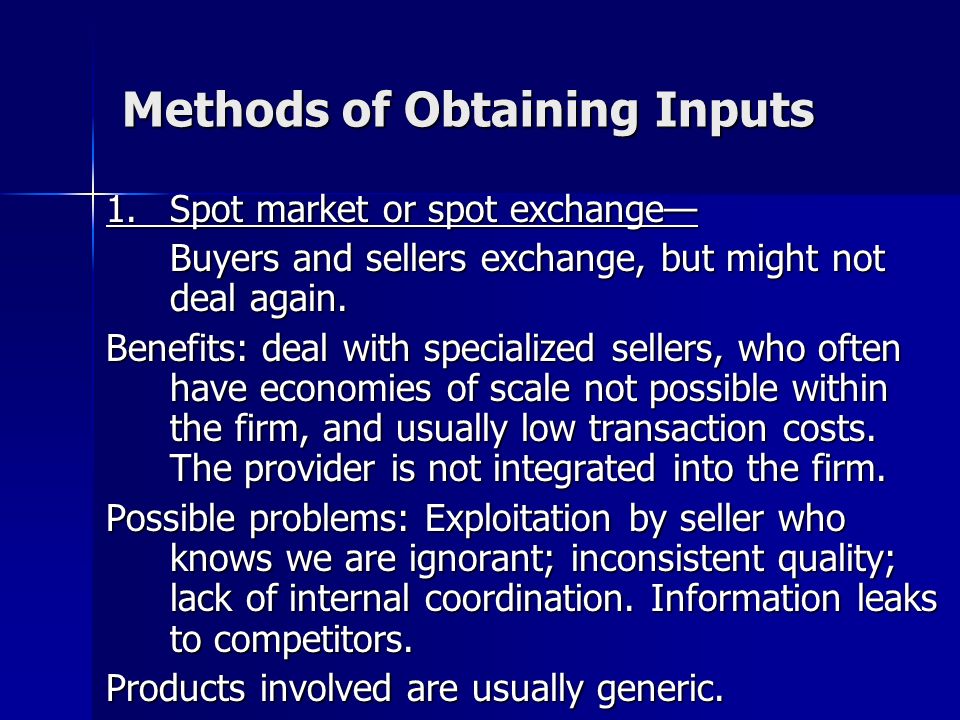 Methods of Obtaining Inputs

1. Spot market or spot exchange—
Buyers and sellers exchange, but might not deal again.

Benefits: deal with specialized sellers, who often have economies of scale not possible within the firm, and usually low transaction costs. The provider is not integrated into the firm.

Possible problems: Exploitation by seller who knows we are ignorant; inconsistent quality; lack of internal coordination. Information leaks to competitors.

Products involved are usually generic.